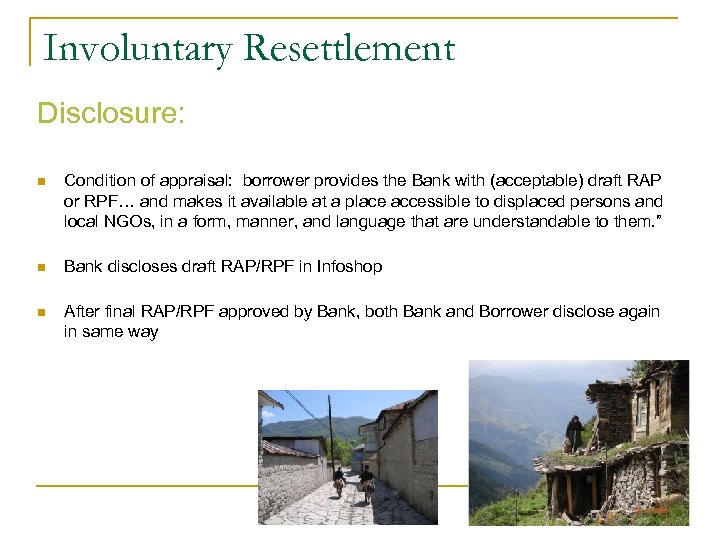 Involuntary Resettlement

Disclosure:

Condition of appraisal: borrower provides the Bank with (acceptable) draft RAP or RPF… and makes it available at a place accessible to displaced persons and local NGOs, in a form, manner, and language that are understandable to them."

Bank discloses draft RAP/RPF in Infoshop

After final RAP/RPF approved by Bank, both Bank and Borrower disclose again in same way